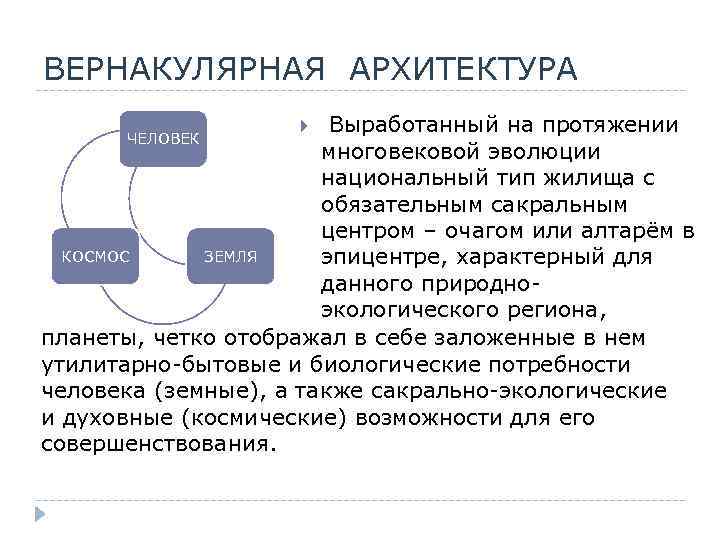 ВЕРНАКУЛЯРНАЯ АРХИТЕКТУРА

ЧЕЛОВЕК

КОСМОС

ЗЕМЛЯ

Выработанный на протяжении многовековой эволюции национальный тип жилища с обязательным сакральным центром – очагом или алтарём в эпицентре, характерный для данного природно-экологического региона, планеты, четко отображал в себе заложенные в нем утилитарно-бытовые и биологические потребности человека (земные), а также сакрально-экологические и духовные (космические) возможности для его совершенствования.